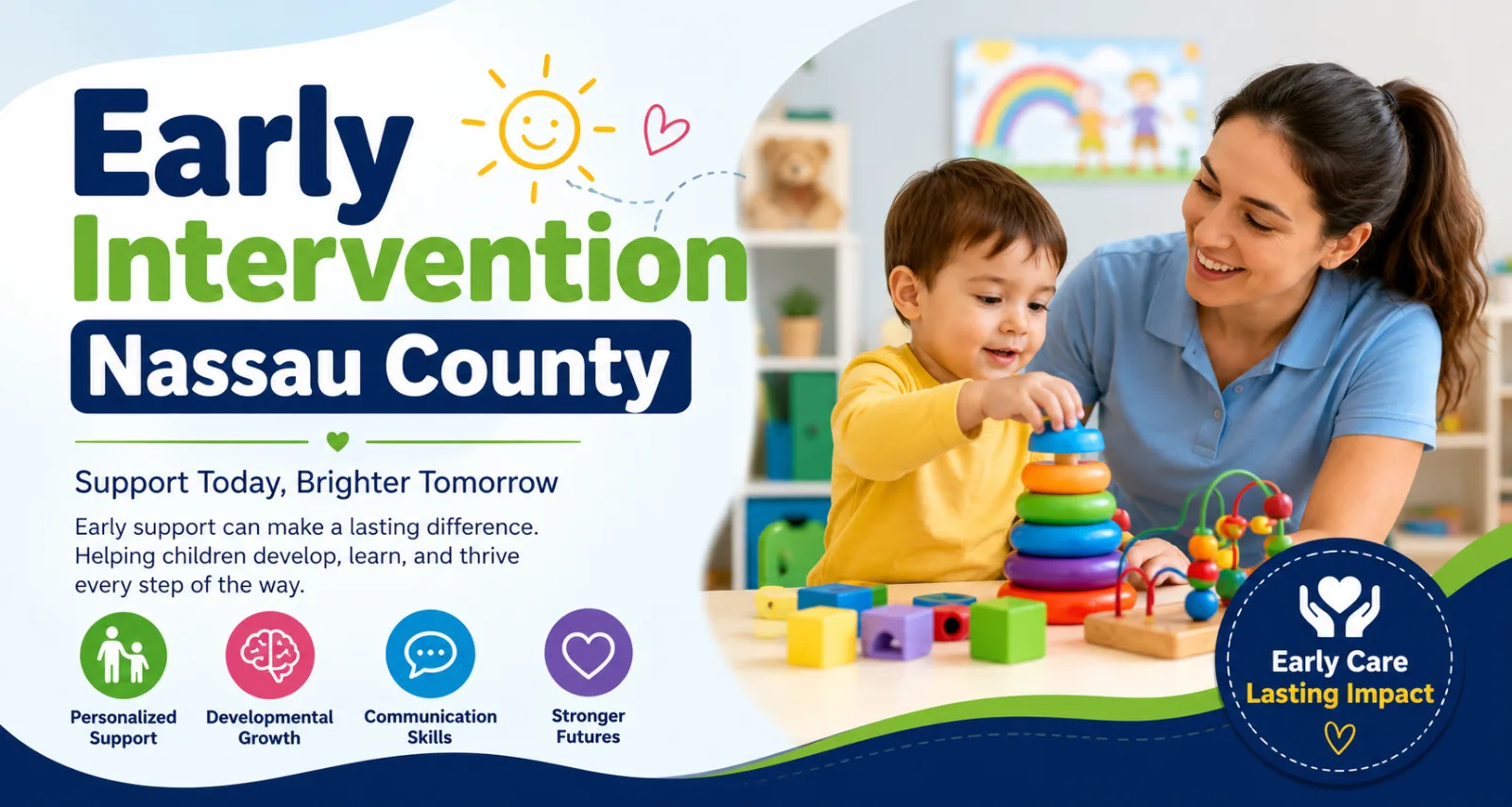 Early
Intervention
Nassau County

Support Today, Brighter Tomorrow

Early support can make a lasting difference. Helping children develop, learn, and thrive every step of the way.

Personalized Support

Developmental Growth

Communication Skills

Stronger Futures

Early Care
Lasting Impact